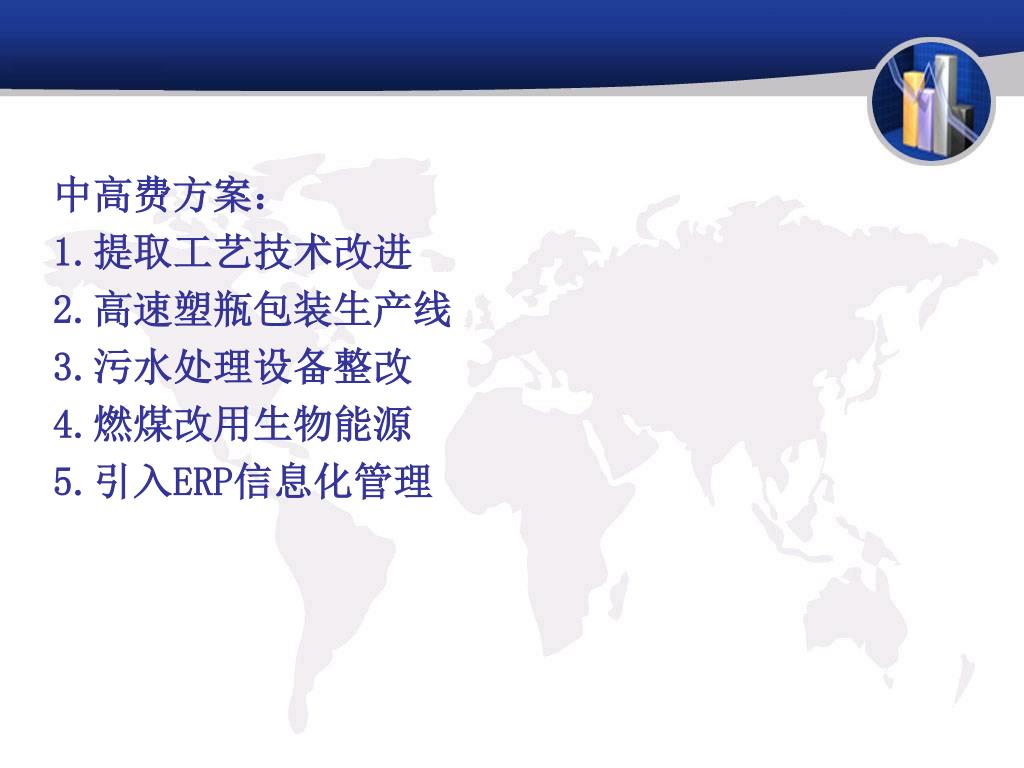 中高费方案：
1.提取工艺技术改进
2.高速塑瓶包装生产线
3.污水处理设备整改
4.燃煤改用生物能源
5.引入ERP信息化管理